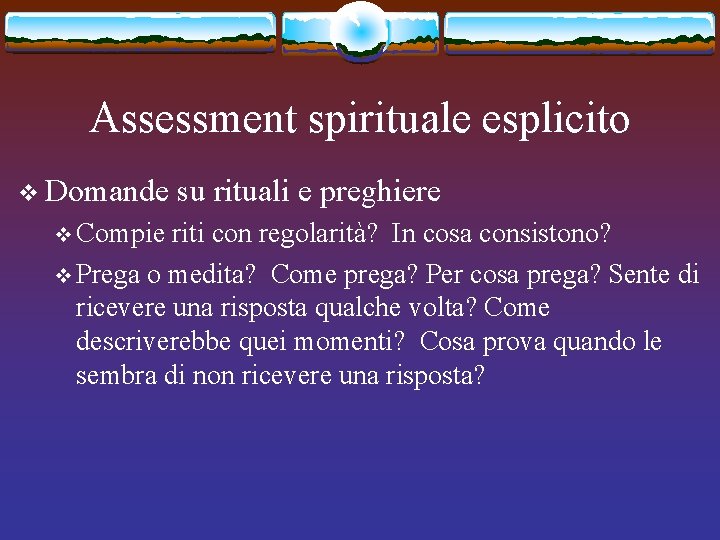 Assessment spirituale esplicito

❖ Domande su rituali e preghiere

❖ Compie riti con regolarità? In cosa consistono?

❖ Prega o medita? Come prega? Per cosa prega? Sente di ricevere una risposta qualche volta? Come descriverebbe quei momenti? Cosa prova quando le sembra di non ricevere una risposta?